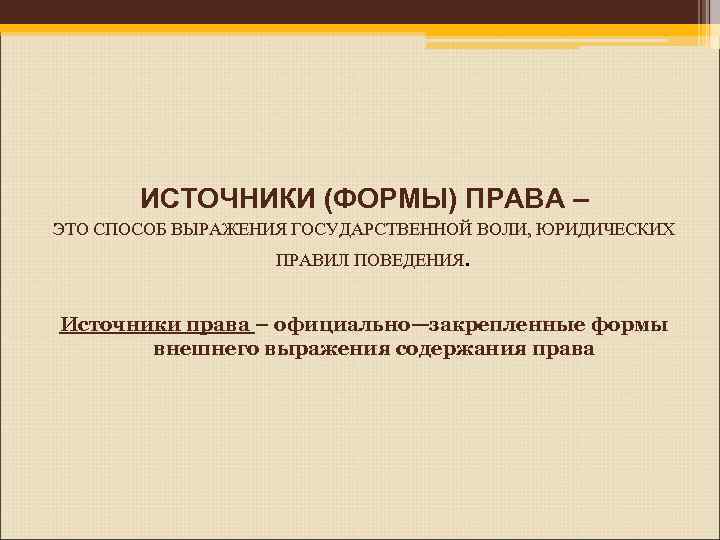 ИСТОЧНИКИ (ФОРМЫ) ПРАВА –
ЭТО СПОСОБ ВЫРАЖЕНИЯ ГОСУДАРСТВЕННОЙ ВОЛИ, ЮРИДИЧЕСКИХ ПРАВИЛ ПОВЕДЕНИЯ.

Источники права – официально—закрепленные формы внешнего выражения содержания права